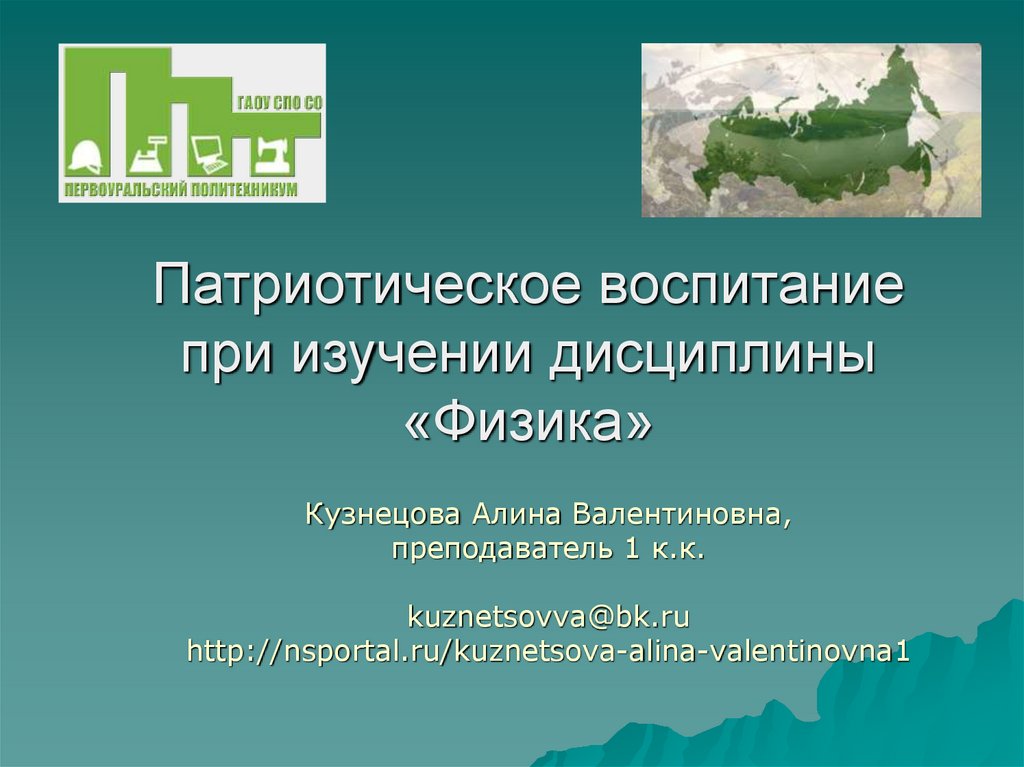 ГАОУ СПО СО
ПЕРВОУРАЛЬСКИЙ ПОЛИТЕХНИКУМ

Патриотическое воспитание при изучении дисциплины «Физика»

Кузнецова Алина Валентиновна, преподаватель 1 к.к.

kuznetsovva@bk.ru
http://nsportal.ru/kuznetsova-alina-valentinovna1